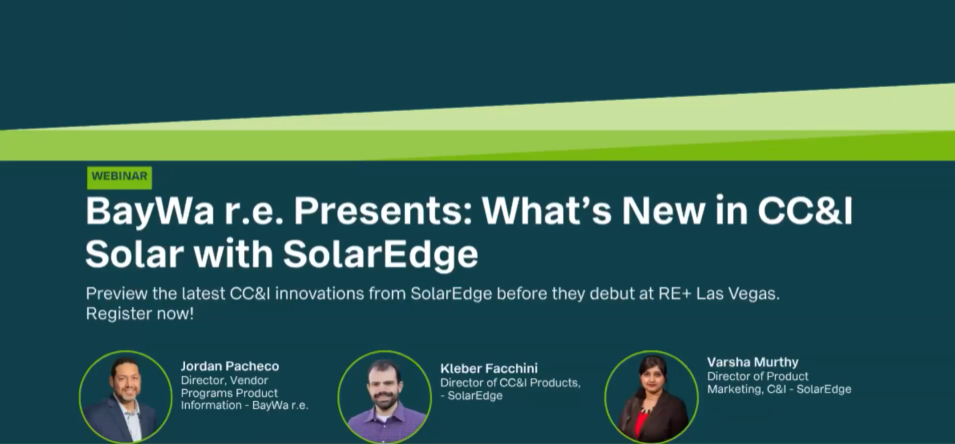 WEBINAR

BayWa r.e. Presents: What's New in CC&I Solar with SolarEdge

Preview the latest CC&I innovations from SolarEdge before they debut at RE+ Las Vegas. Register now!

Jordan Pacheco
Director, Vendor Programs Product Information - BayWa r.e.

Kleber Facchini
Director of CC&I Products, - SolarEdge

Varsha Murthy
Director of Product Marketing, C&I - SolarEdge